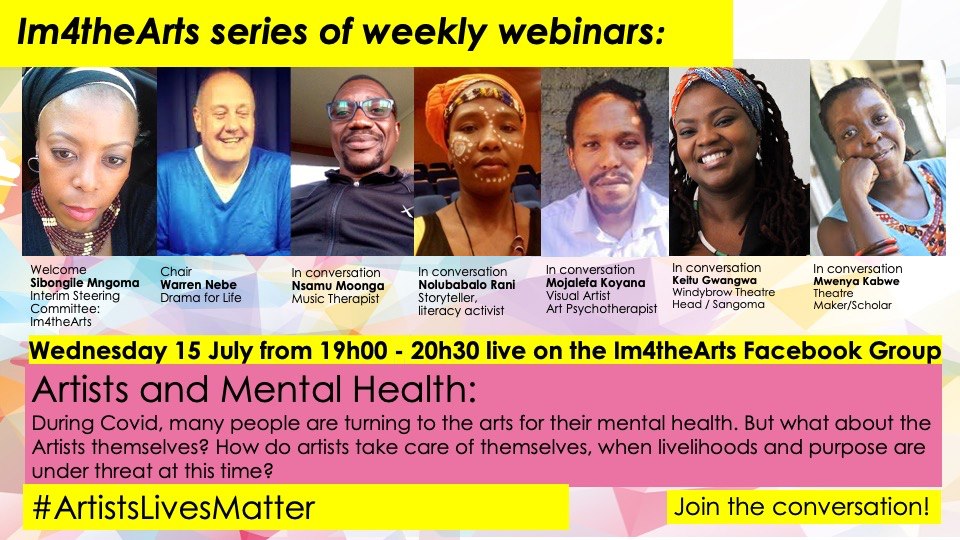 Im4theArts series of weekly webinars:

Welcome
Sibongile Mngoma
Interim Steering Committee: Im4theArts

Chair
Warren Nebe
Drama for Life

In conversation
Nsamu Moonga
Music Therapist

In conversation
Nolubabalo Rani
Storyteller, literacy activist

In conversation
Mojalefa Koyana
Visual Artist
Art Psychotherapist

In conversation
Keitu Gwangwa
Windybrow Theatre
Head / Sangoma

In conversation
Mwenya Kabwe
Theatre
Maker/Scholar

Wednesday 15 July from 19h00 - 20h30 live on the Im4theArts Facebook Group

Artists and Mental Health:

During Covid, many people are turning to the arts for their mental health. But what about the Artists themselves? How do artists take care of themselves, when livelihoods and purpose are under threat at this time?

#ArtistsLivesMatter

Join the conversation!